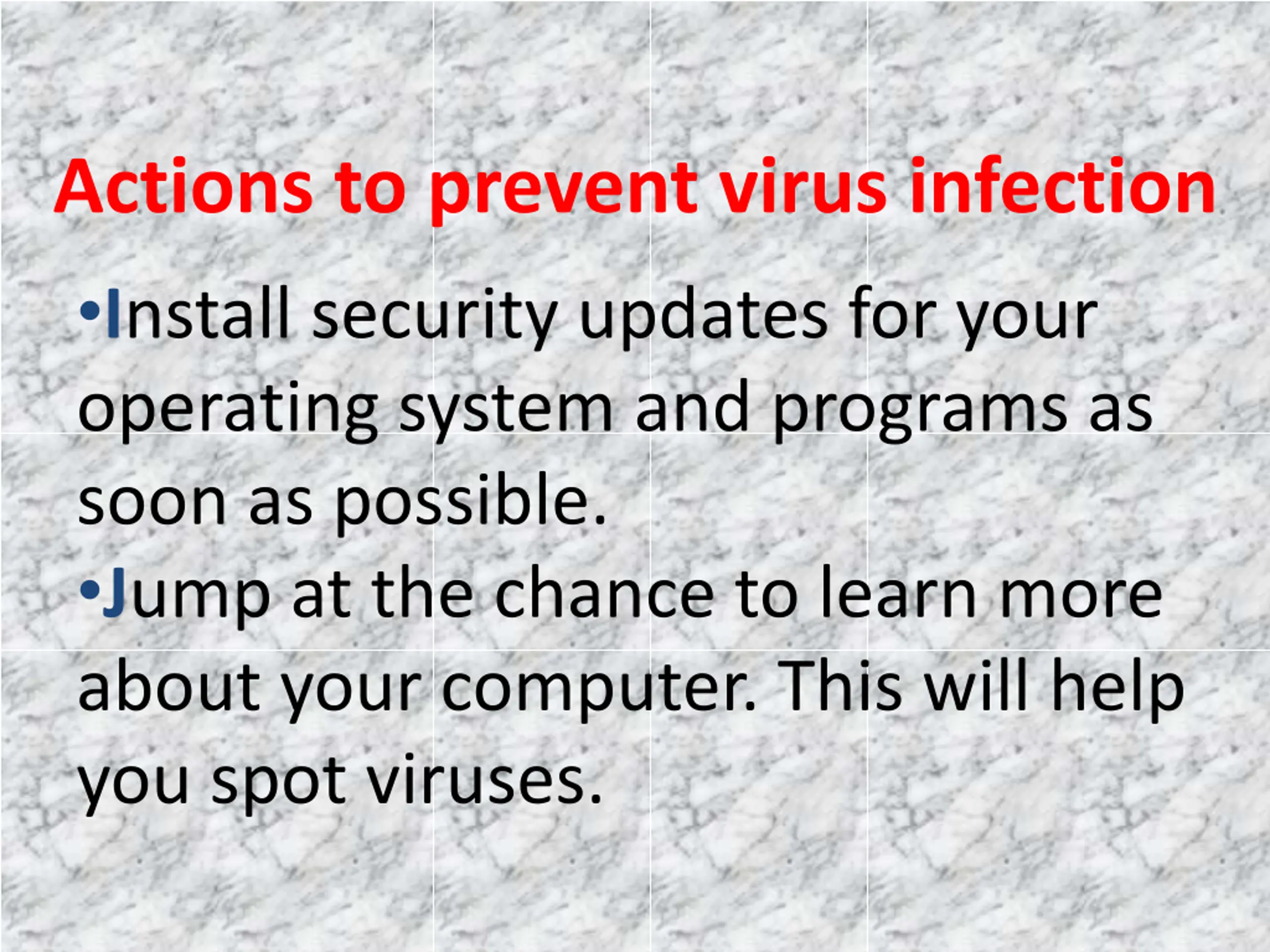 Actions to prevent virus infection

•Install security updates for your operating system and programs as soon as possible.

•Jump at the chance to learn more about your computer. This will help you spot viruses.